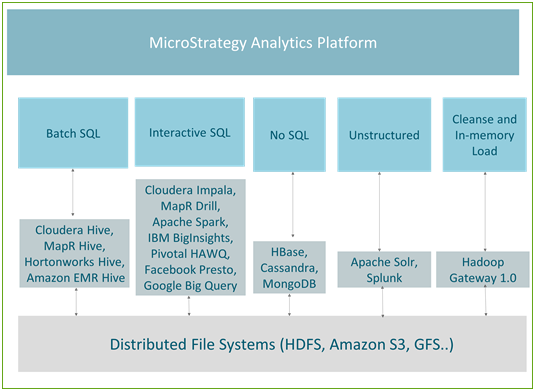 MicroStrategy Analytics Platform

Batch SQL

Interactive SQL

No SQL

Unstructured

Cleanse and In-memory Load

Cloudera Hive, MapR Hive, Hortonworks Hive, Amazon EMR Hive

Cloudera Impala, MapR Drill, Apache Spark, IBM BigInsights, Pivotal HAWQ, Facebook Presto, Google Big Query

HBase, Cassandra, MongoDB

Apache Solr, Splunk

Hadoop Gateway 1.0

Distributed File Systems (HDFS, Amazon S3, GFS..)